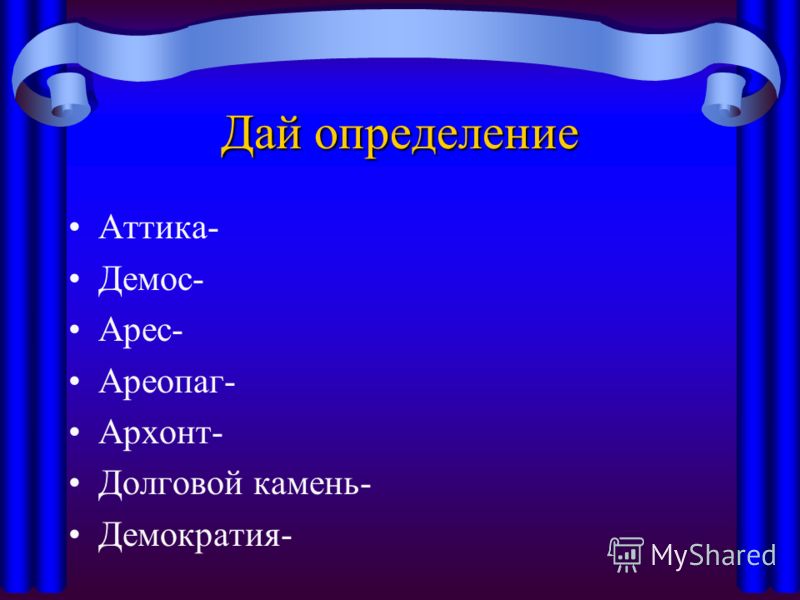 Дай определение

• Аттика-
• Демос-
• Арес-
• Ареопаг-
• Архонт-
• Долговой камень-
• Демократия-

MyShared